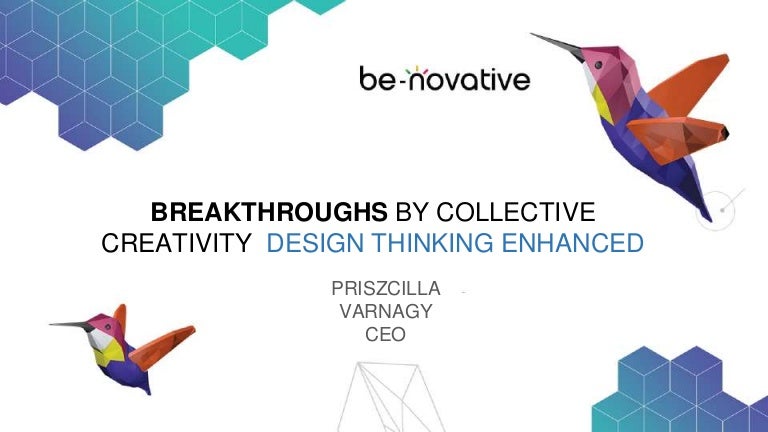 be-novative

BREAKTHROUGHS BY COLLECTIVE CREATIVITY DESIGN THINKING ENHANCED

PRISZCILLA
VARNAGY
CEO